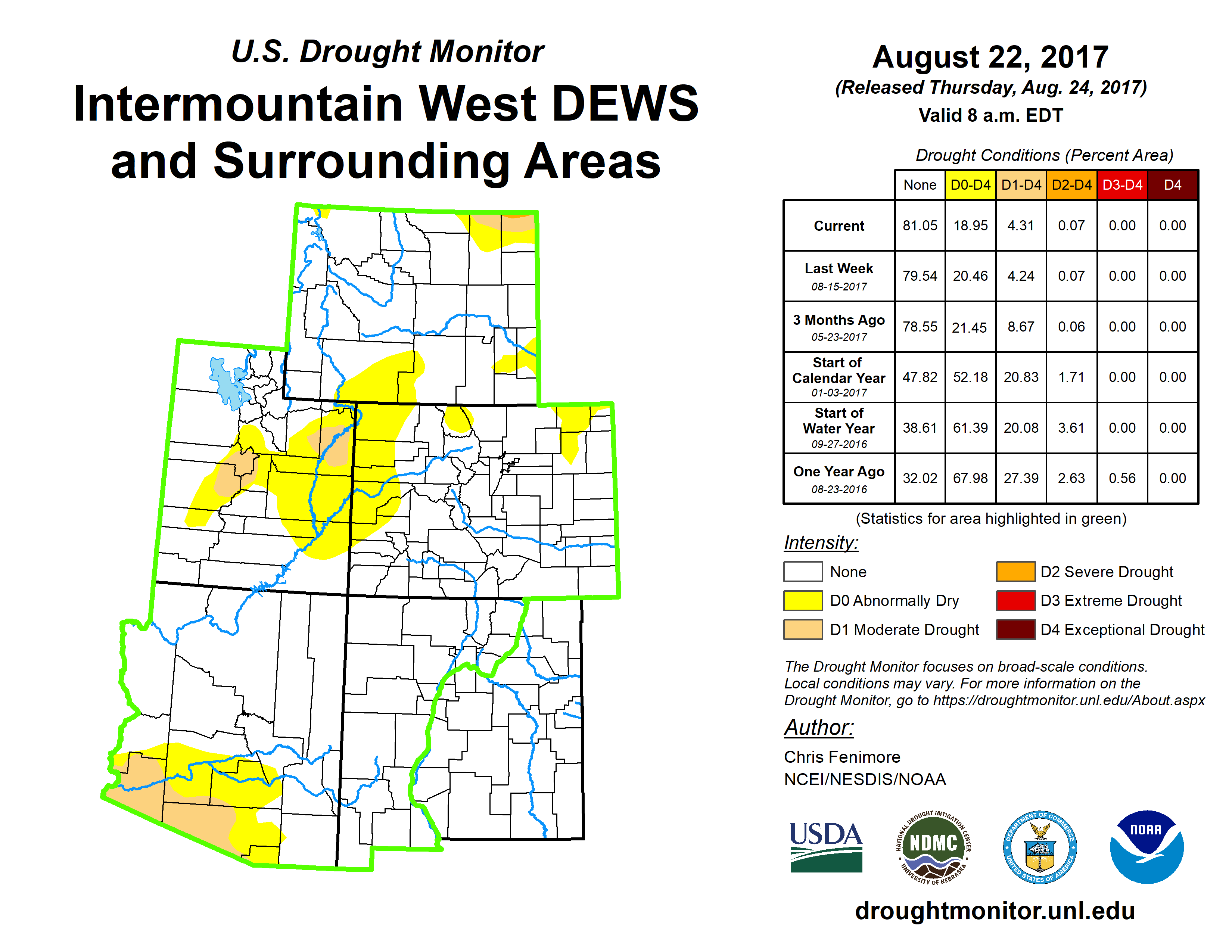 U.S. Drought Monitor
Intermountain West DEWS and Surrounding Areas

August 22, 2017
(Released Thursday, Aug. 24, 2017)
Valid 8 a.m. EDT

Drought Conditions (Percent Area)

| | None | D0-D4 | D1-D4 | D2-D4 | D3-D4 | D4 |
|---|---|---|---|---|---|---|
| Current | 81.05 | 18.95 | 4.31 | 0.07 | 0.00 | 0.00 |
| Last Week 08-15-2017 | 79.54 | 20.46 | 4.24 | 0.07 | 0.00 | 0.00 |
| 3 Months Ago 05-23-2017 | 78.55 | 21.45 | 8.67 | 0.06 | 0.00 | 0.00 |
| Start of Calendar Year 01-03-2017 | 47.82 | 52.18 | 20.83 | 1.71 | 0.00 | 0.00 |
| Start of Water Year 09-27-2016 | 38.61 | 61.39 | 20.08 | 3.61 | 0.00 | 0.00 |
| One Year Ago 08-23-2016 | 32.02 | 67.98 | 27.39 | 2.63 | 0.56 | 0.00 |

(Statistics for area highlighted in green)

Intensity:
None
D0 Abnormally Dry
D1 Moderate Drought
D2 Severe Drought
D3 Extreme Drought
D4 Exceptional Drought

The Drought Monitor focuses on broad-scale conditions. Local conditions may vary. For more information on the Drought Monitor, go to https://droughtmonitor.unl.edu/About.aspx

Author:
Chris Fenimore
NCEI/NESDIS/NOAA

USDA
NATIONAL DROUGHT MITIGATION CENTER NDMC UNIVERSITY OF NEBRASKA
DEPARTMENT OF COMMERCE UNITED STATES OF AMERICA
NOAA

droughtmonitor.unl.edu